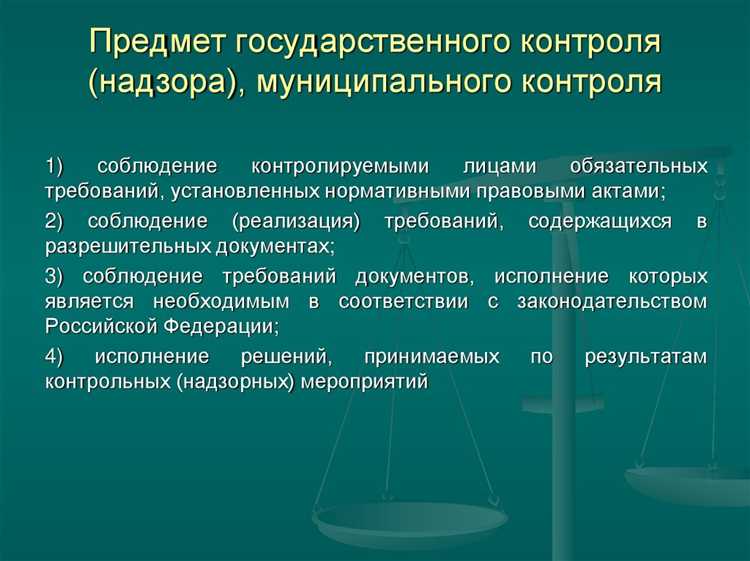 Предмет государственного контроля (надзора), муниципального контроля

1) соблюдение контролируемыми лицами обязательных требований, установленных нормативными правовыми актами;

2) соблюдение (реализация) требований, содержащихся в разрешительных документах;

3) соблюдение требований документов, исполнение которых является необходимым в соответствии с законодательством Российской Федерации;

4) исполнение решений, принимаемых по результатам контрольных (надзорных) мероприятий